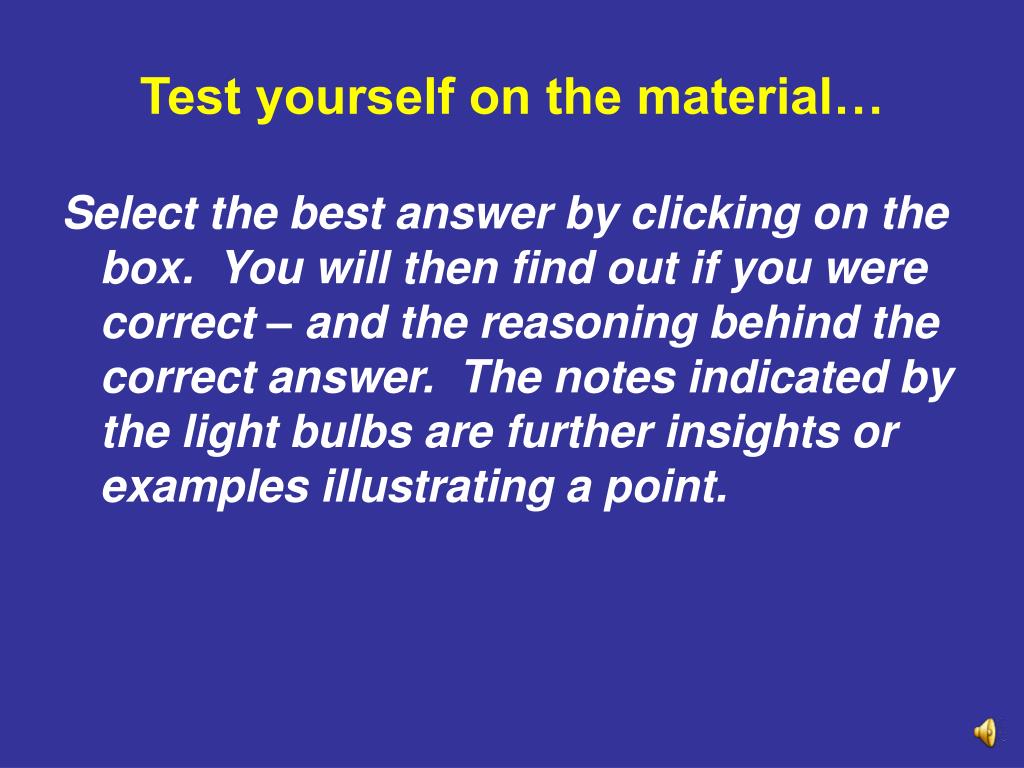 Test yourself on the material…

Select the best answer by clicking on the box. You will then find out if you were correct – and the reasoning behind the correct answer. The notes indicated by the light bulbs are further insights or examples illustrating a point.